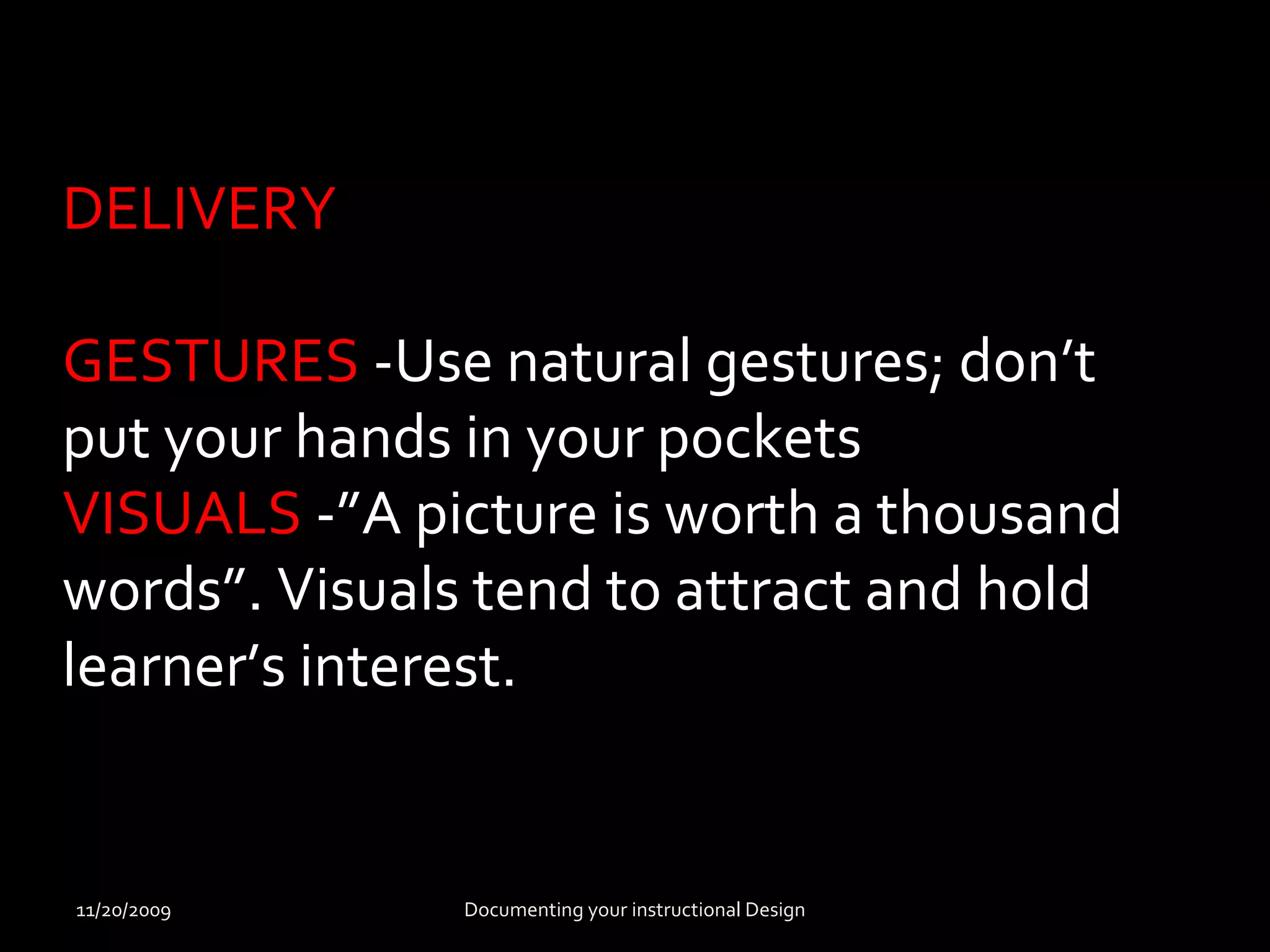 DELIVERY

GESTURES -Use natural gestures; don’t put your hands in your pockets
VISUALS -”A picture is worth a thousand words”. Visuals tend to attract and hold learner’s interest.

11/20/2009

Documenting your instructional Design